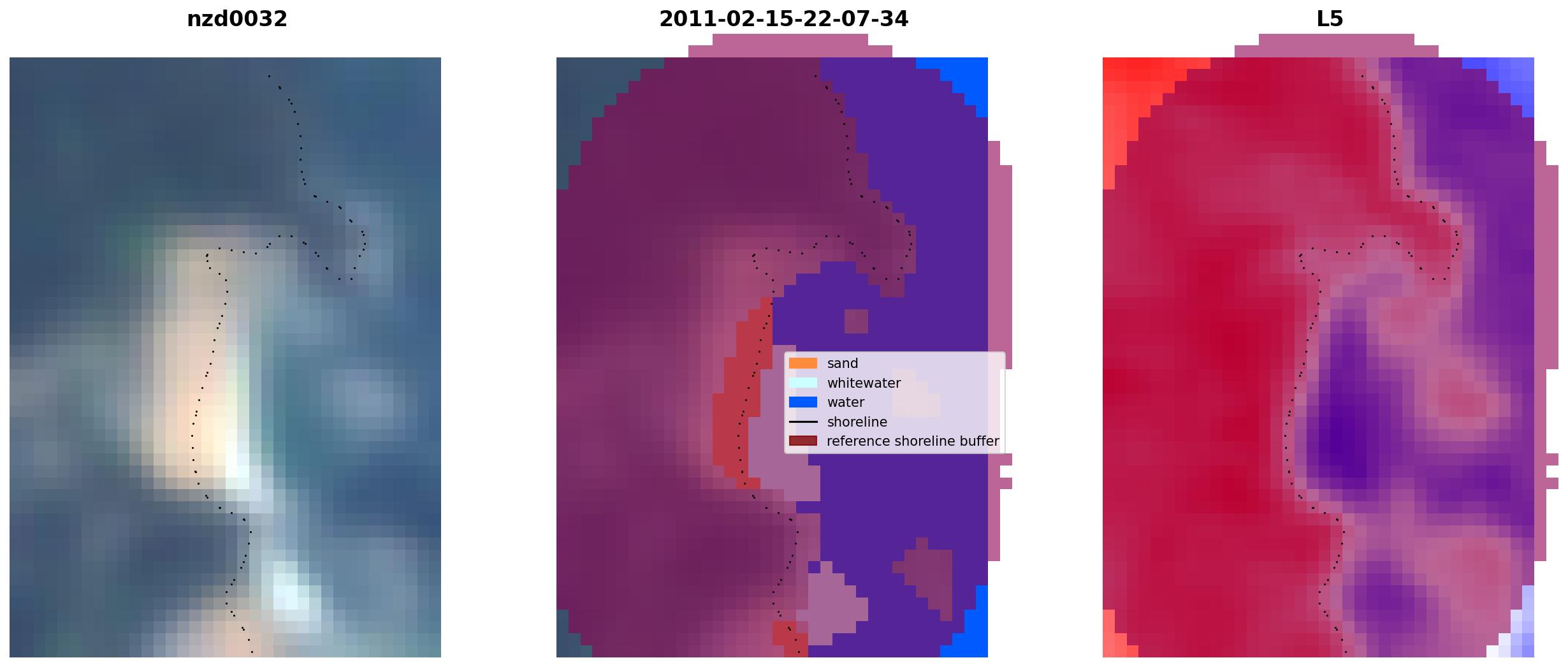 nzd0032

2011-02-15-22-07-34

sand
whitewater
water
shoreline
reference shoreline buffer

L5